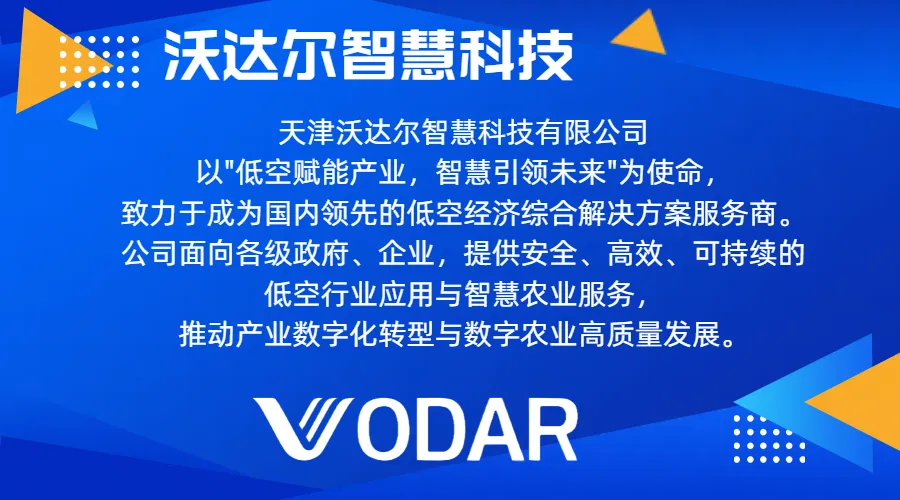 沃达尔智慧科技

天津沃达尔智慧科技有限公司
以"低空赋能产业，智慧引领未来"为使命，
致力于成为国内领先的低空经济综合解决方案服务商。
公司面向各级政府、企业，提供安全、高效、可持续的
低空行业应用与智慧农业服务，
推动产业数字化转型与数字农业高质量发展。

VODAR